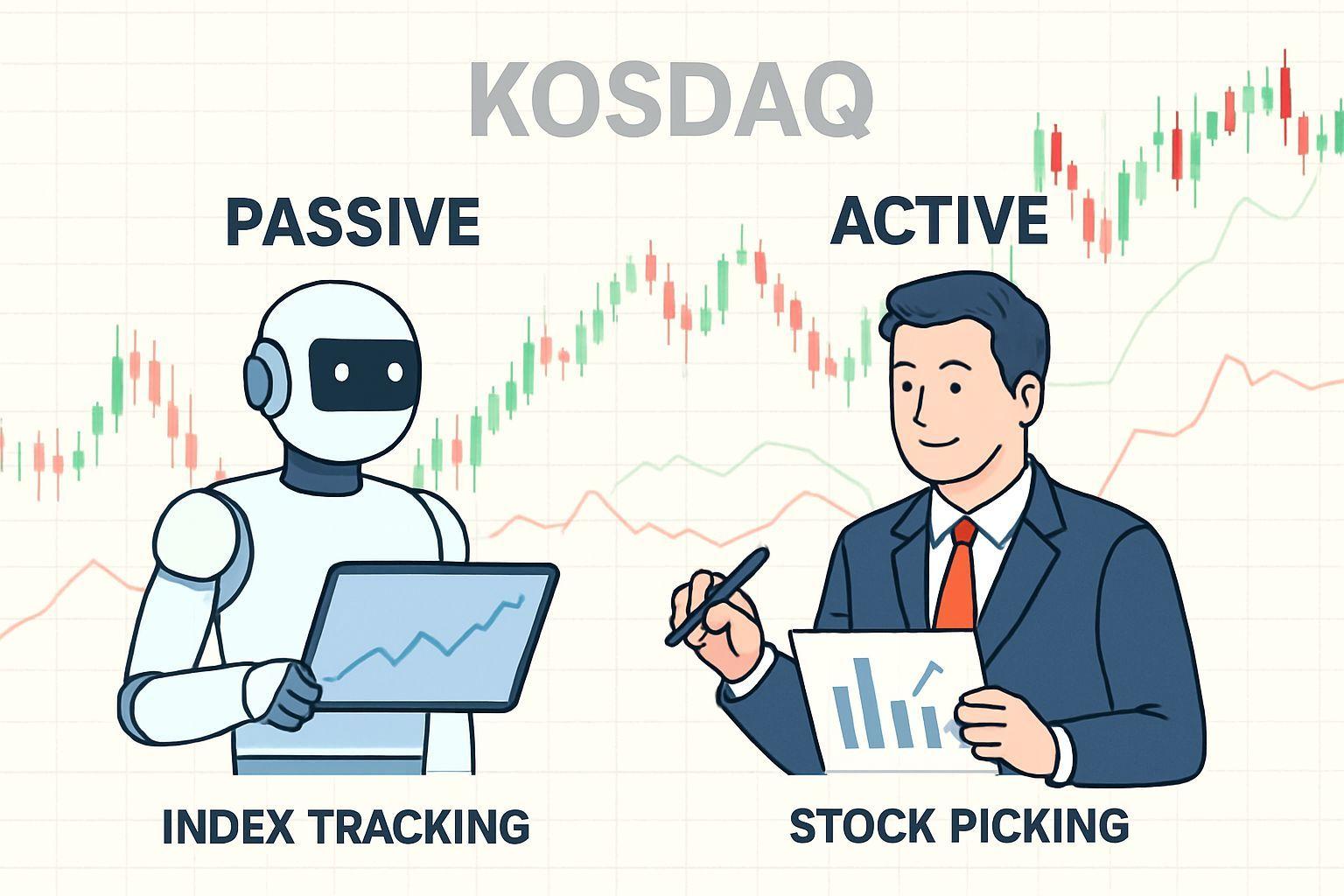 KOSDAQ

PASSIVE

ACTIVE

INDEX TRACKING

STOCK PICKING